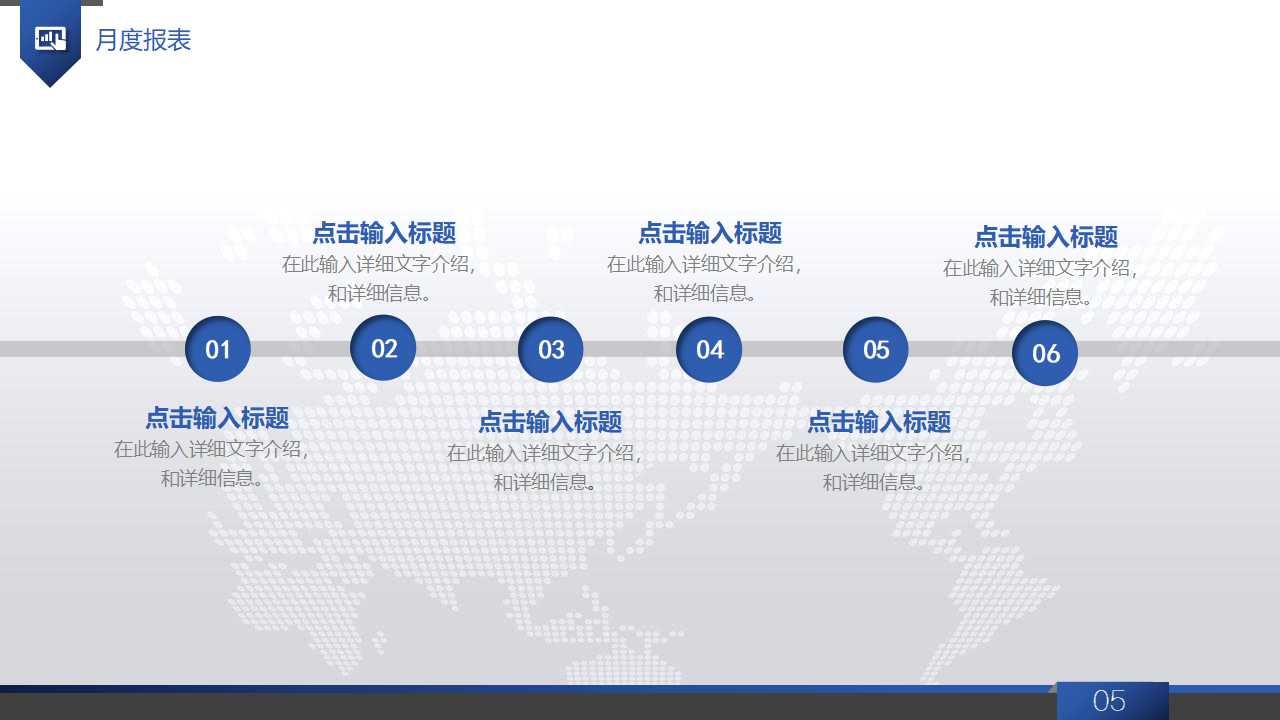 月度报表

点击输入标题
在此输入详细文字介绍，和详细信息。

点击输入标题
在此输入详细文字介绍，和详细信息。

点击输入标题
在此输入详细文字介绍，和详细信息。

01

02

03

04

05

06

点击输入标题
在此输入详细文字介绍，和详细信息。

点击输入标题
在此输入详细文字介绍，和详细信息。

点击输入标题
在此输入详细文字介绍，和详细信息。

05